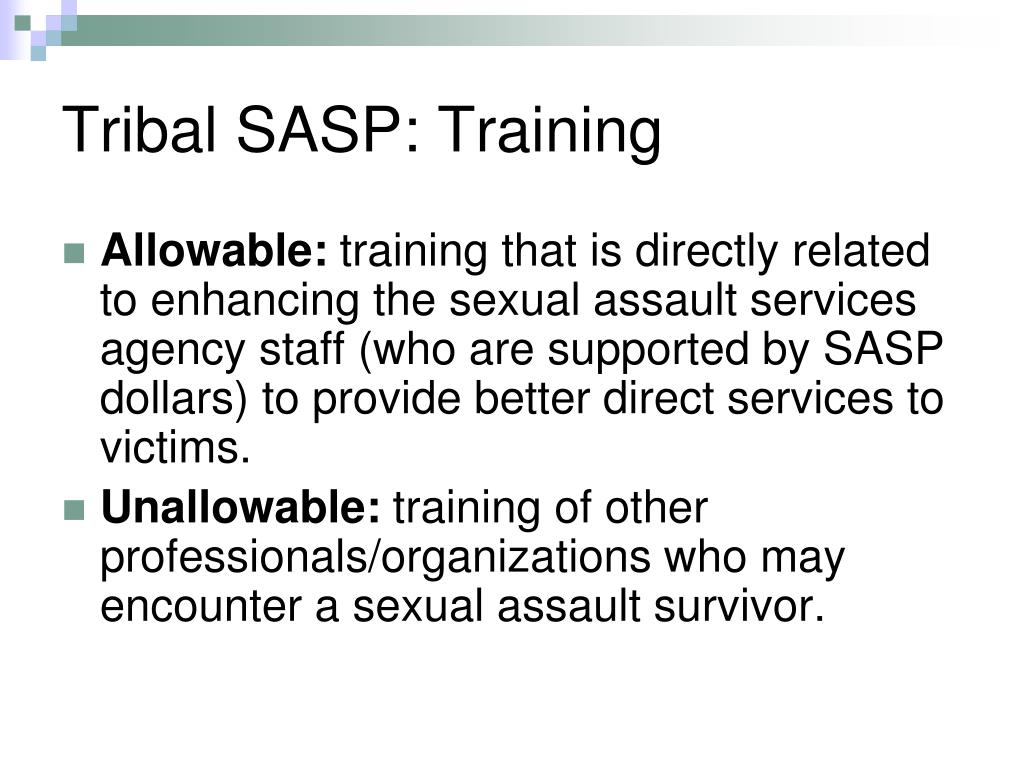 Tribal SASP: Training

Allowable: training that is directly related to enhancing the sexual assault services agency staff (who are supported by SASP dollars) to provide better direct services to victims.

Unallowable: training of other professionals/organizations who may encounter a sexual assault survivor.